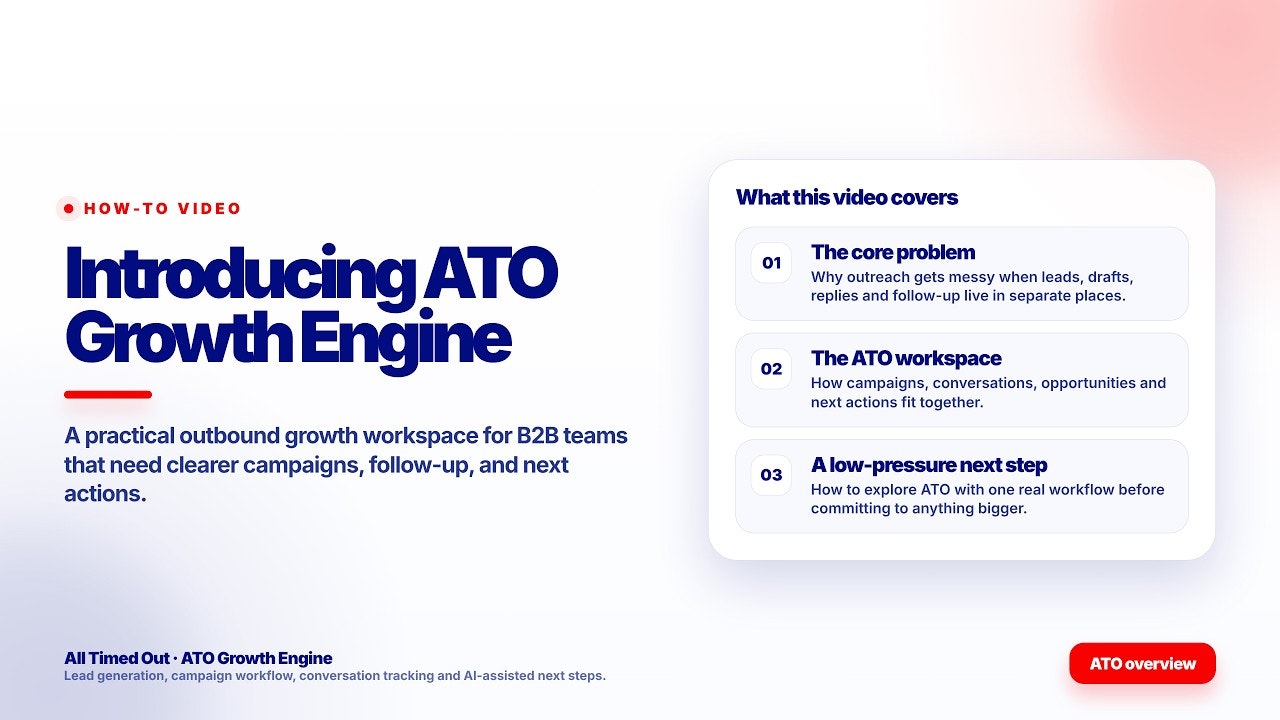 HOW-TO VIDEO

Introducing ATO Growth Engine

A practical outbound growth workspace for B2B teams that need clearer campaigns, follow-up, and next actions.

What this video covers

01 The core problem
Why outreach gets messy when leads, drafts, replies and follow-up live in separate places.

02 The ATO workspace
How campaigns, conversations, opportunities and next actions fit together.

03 A low-pressure next step
How to explore ATO with one real workflow before committing to anything bigger.

All Timed Out · ATO Growth Engine
Lead generation, campaign workflow, conversation tracking and AI-assisted next steps.

ATO overview